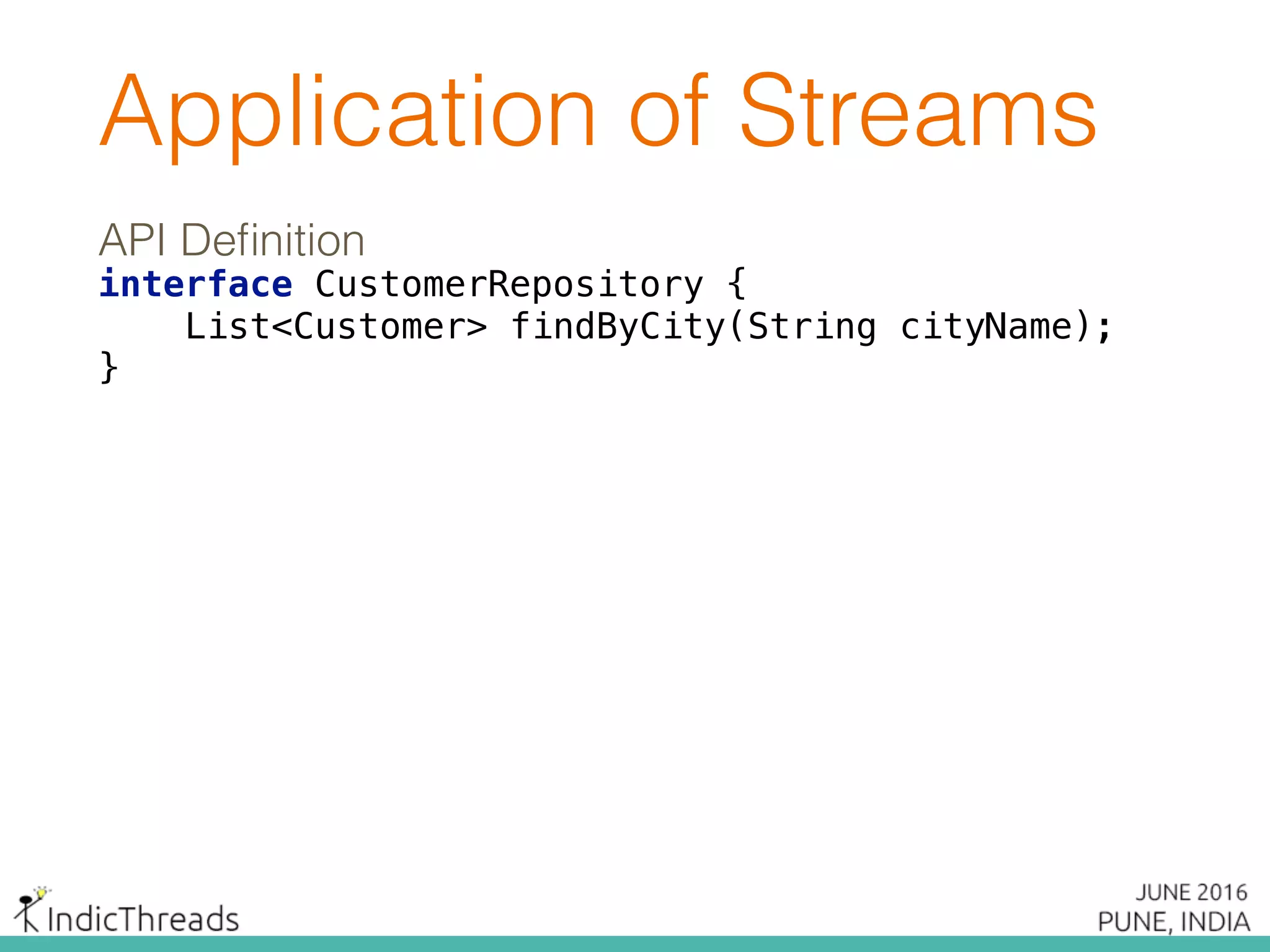 Application of Streams

API Definition
interface CustomerRepository {
    List<Customer> findByCity(String cityName);
}

IndicThreads

JUNE 2016
PUNE, INDIA